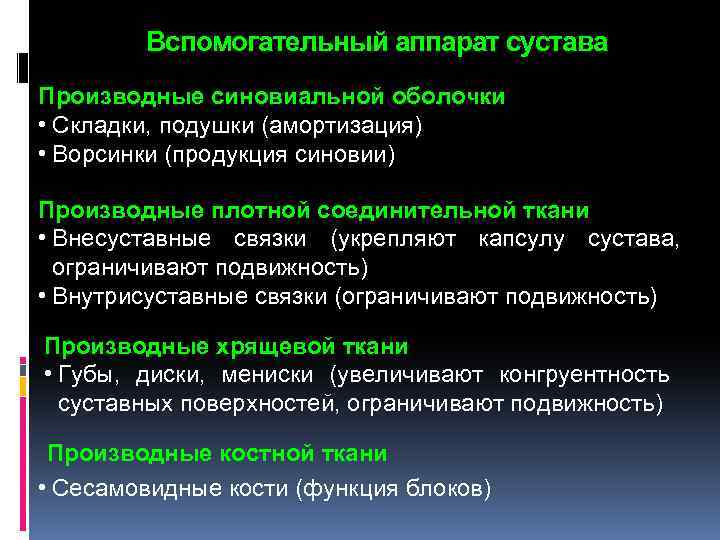 Вспомогательный аппарат сустава

Производные синовиальной оболочки
• Складки, подушки (амортизация)
• Ворсинки (продукция синовии)

Производные плотной соединительной ткани
• Внесуставные связки (укрепляют капсулу сустава, ограничивают подвижность)
• Внутрисуставные связки (ограничивают подвижность)

Производные хрящевой ткани
• Губы, диски, мениски (увеличивают конгруентность суставных поверхностей, ограничивают подвижность)

Производные костной ткани
• Сесамовидные кости (функция блоков)